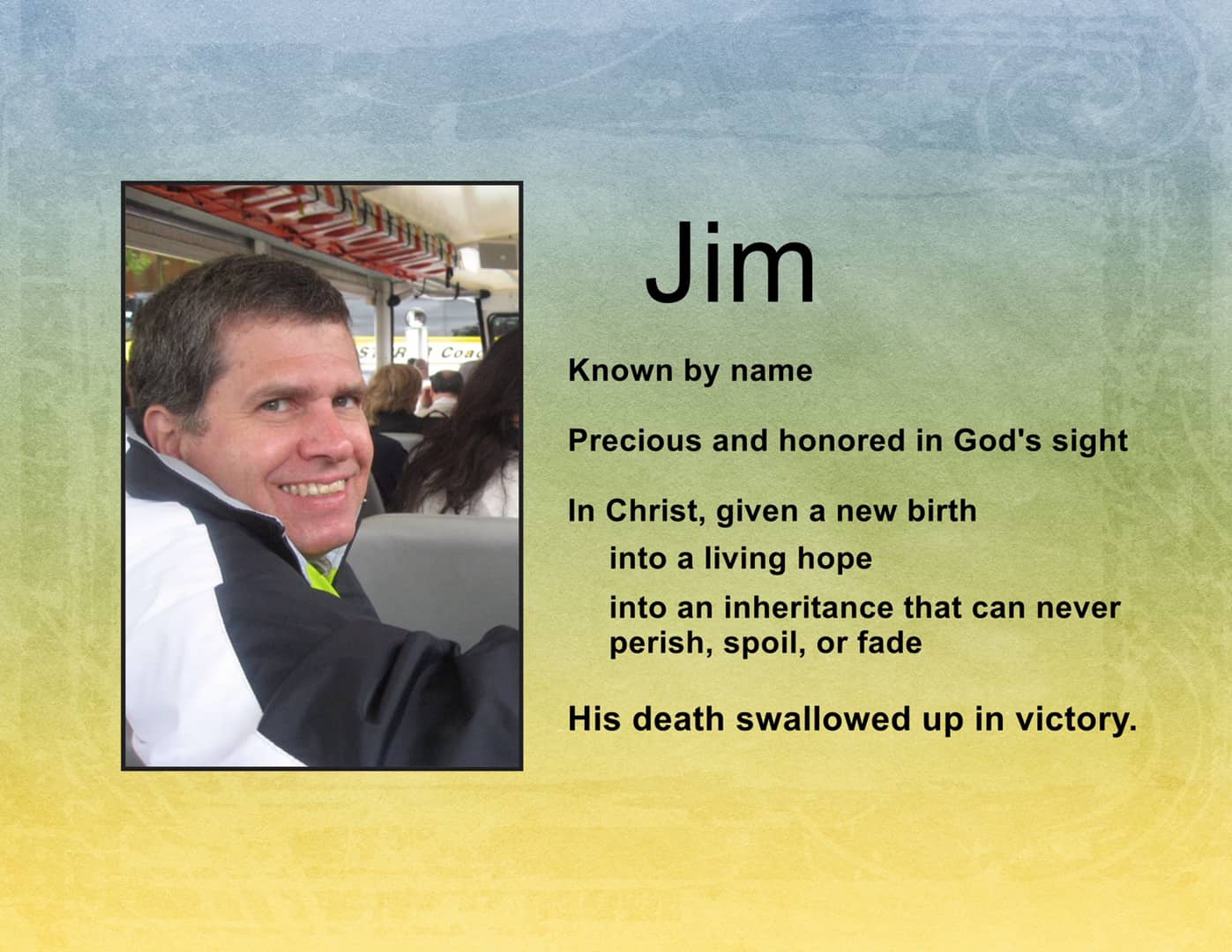 Jim

Known by name

Precious and honored in God's sight

In Christ, given a new birth

into a living hope

into an inheritance that can never perish, spoil, or fade

His death swallowed up in victory.